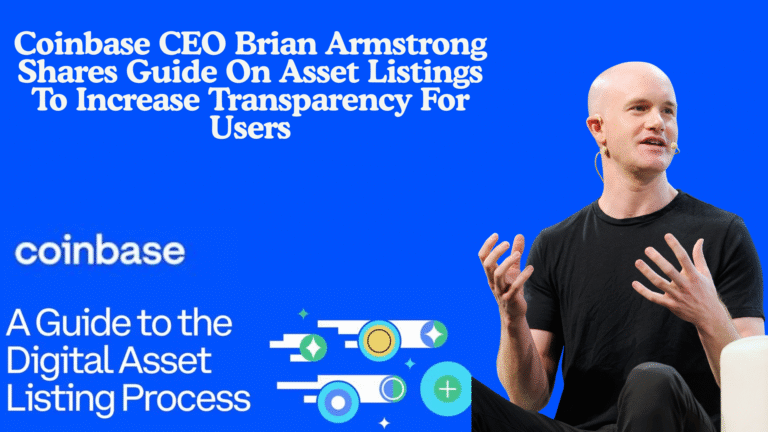 Coinbase CEO Brian Armstrong Shares Guide On Asset Listings To Increase Transparency For Users

coinbase

A Guide to the Digital Asset Listing Process